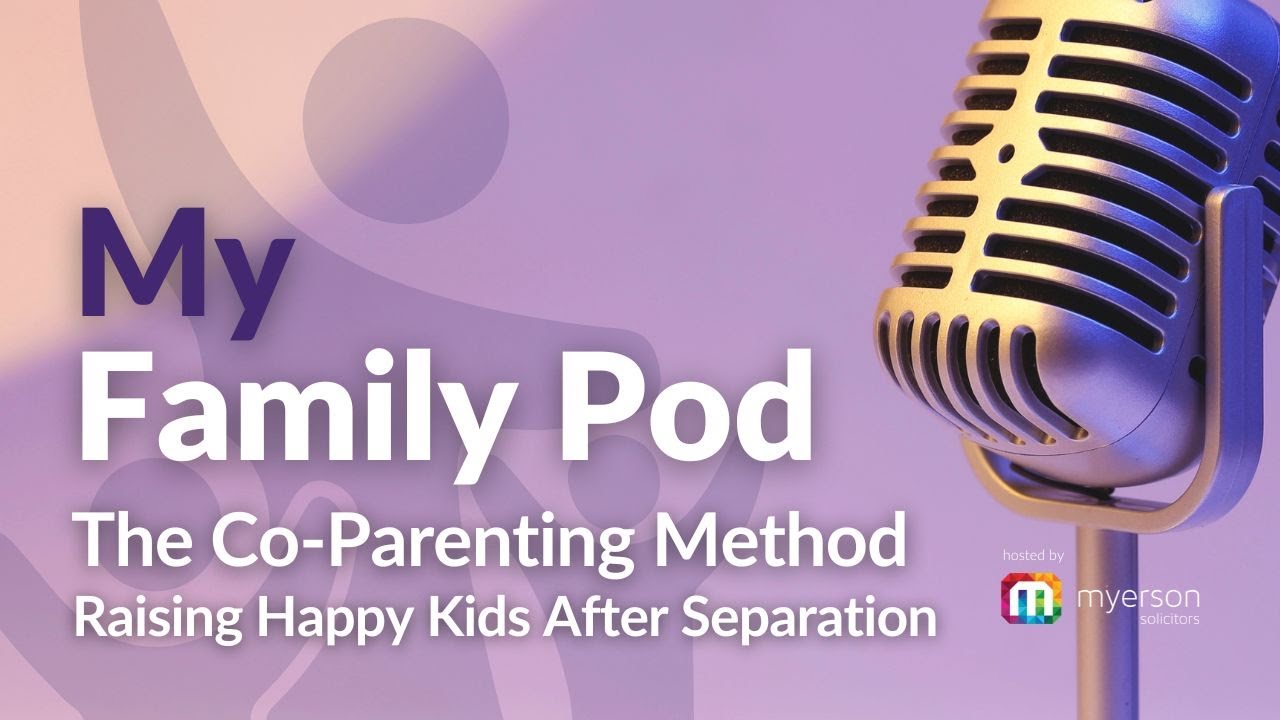 My
Family Pod
The Co-Parenting Method
Raising Happy Kids After Separation

hosted by
myerson
solicitors